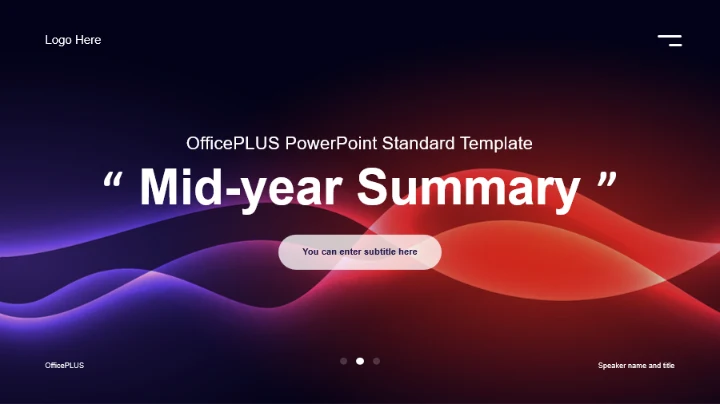 Logo Here

OfficePLUS PowerPoint Standard Template

“ Mid-year Summary ”

You can enter subtitle here

OfficePLUS

Speaker name and title